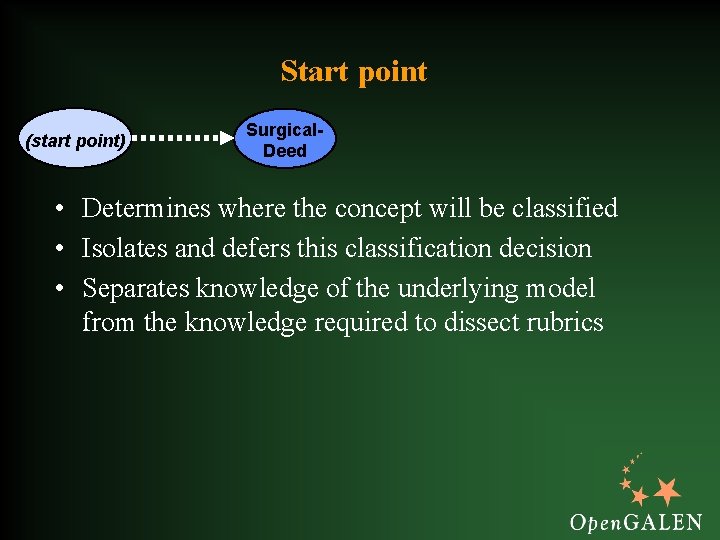 Start point

(start point)

Surgical-Deed

• Determines where the concept will be classified
• Isolates and defers this classification decision
• Separates knowledge of the underlying model from the knowledge required to dissect rubrics

OpenGALEN